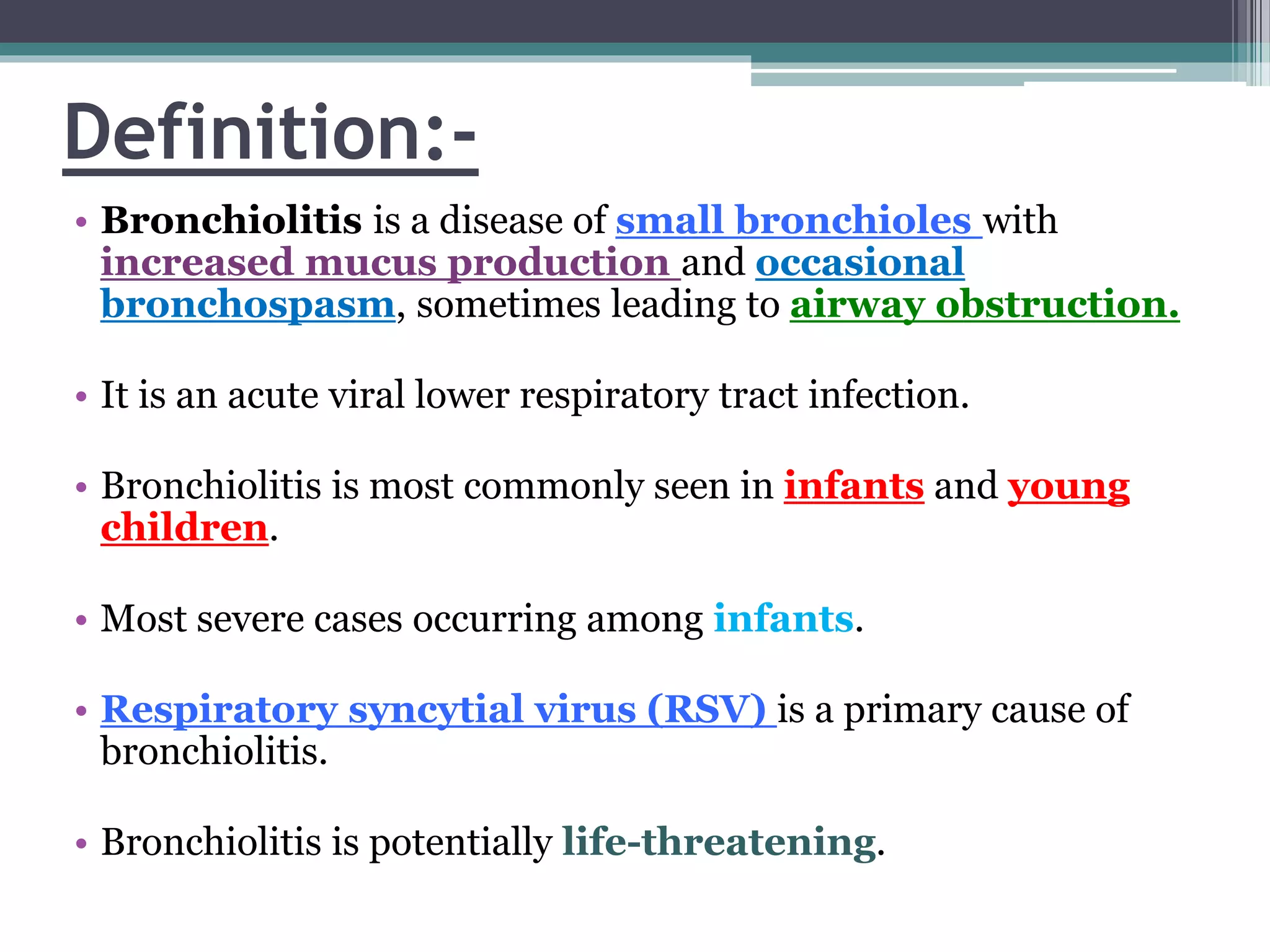 Definition:-

• Bronchiolitis is a disease of small bronchioles with increased mucus production and occasional bronchospasm, sometimes leading to airway obstruction.

• It is an acute viral lower respiratory tract infection.

• Bronchiolitis is most commonly seen in infants and young children.

• Most severe cases occurring among infants.

• Respiratory syncytial virus (RSV) is a primary cause of bronchiolitis.

• Bronchiolitis is potentially life-threatening.